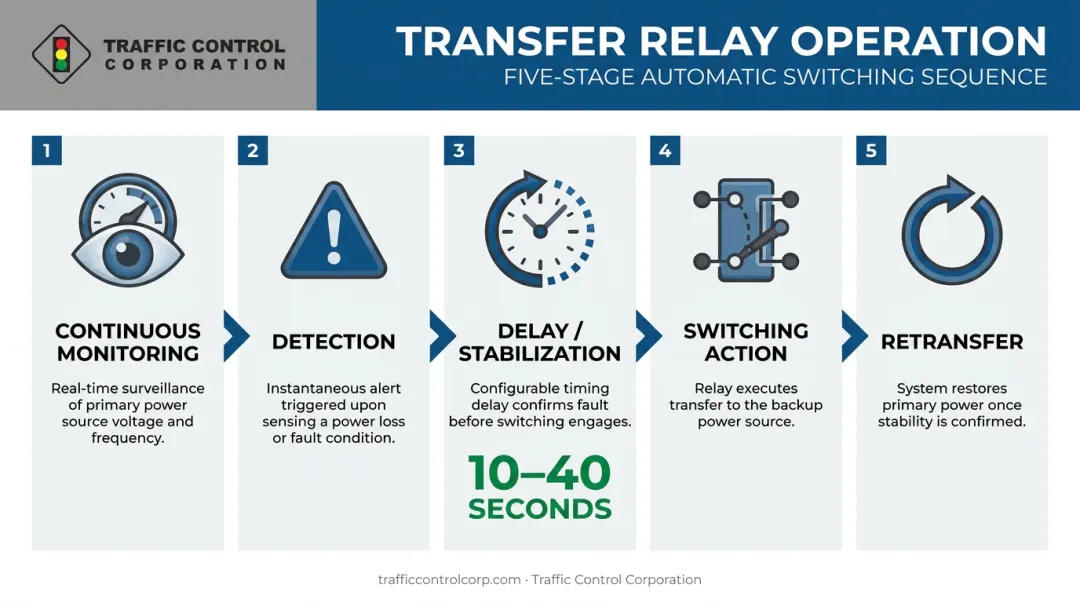 TRAFFIC CONTROL CORPORATION

TRANSFER RELAY OPERATION

FIVE-STAGE AUTOMATIC SWITCHING SEQUENCE

1

CONTINUOUS MONITORING

Real-time surveillance of primary power source voltage and frequency.

2

DETECTION

Instantaneous alert triggered upon sensing a power loss or fault condition.

3

DELAY / STABILIZATION

Configurable timing delay confirms fault before switching engages.

10–40 SECONDS

4

SWITCHING ACTION

Relay executes transfer to the backup power source.

5

RETRANSFER

System restores primary power once stability is confirmed.

trafficcontrolcorp.com · Traffic Control Corporation